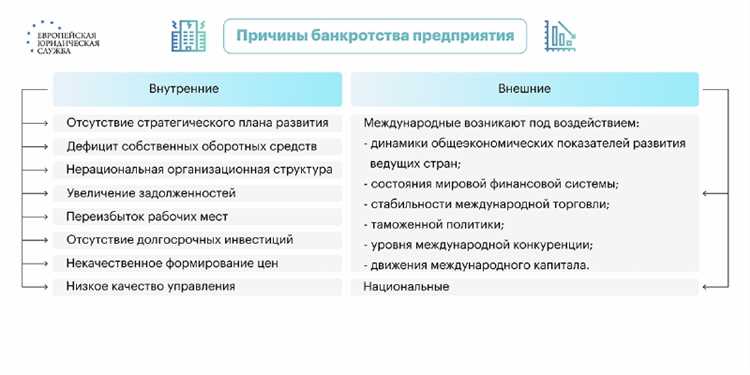 ЕВРОПЕЙСКАЯ ЮРИДИЧЕСКАЯ СЛУЖБА

Причины банкротства предприятия

Внутренние

Отсутствие стратегического плана развития

Дефицит собственных оборотных средств

Нерациональная организационная структура

Увеличение задолженностей

Переизбыток рабочих мест

Отсутствие долгосрочных инвестиций

Некачественное формирование цен

Низкое качество управления

Внешние

Международные возникают под воздействием:
- динамики общеэкономических показателей развития ведущих стран;
- состояния мировой финансовой системы;
- стабильности международной торговли;
- таможенной политики;
- уровня международной конкуренции;
- движения международного капитала.

Национальные